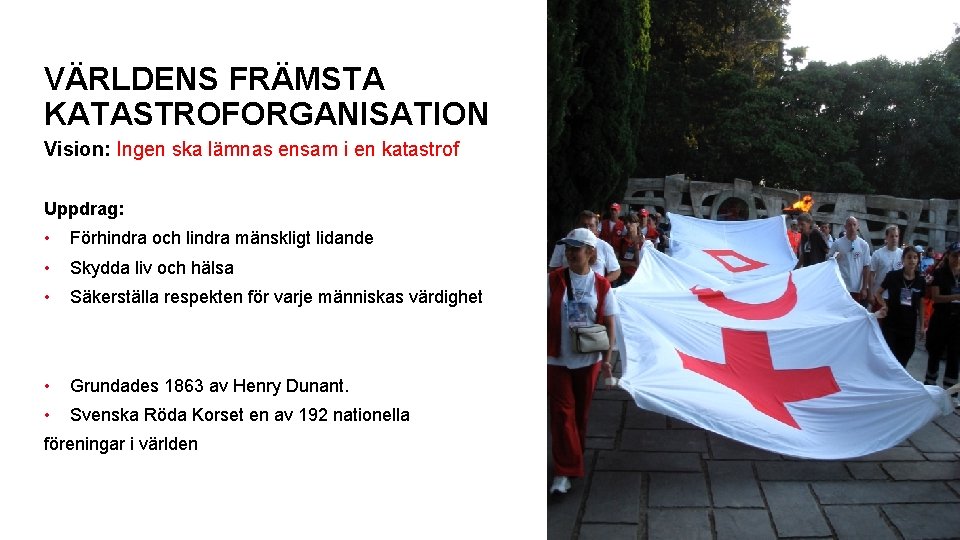 VÄRLDENS FRÄMSTA KATASTROFORGANISATION

Vision: Ingen ska lämnas ensam i en katastrof

Uppdrag:

• Förhindra och lindra mänskligt lidande
• Skydda liv och hälsa
• Säkerställa respekten för varje människas värdighet

• Grundades 1863 av Henry Dunant.
• Svenska Röda Korset en av 192 nationella föreningar i världen